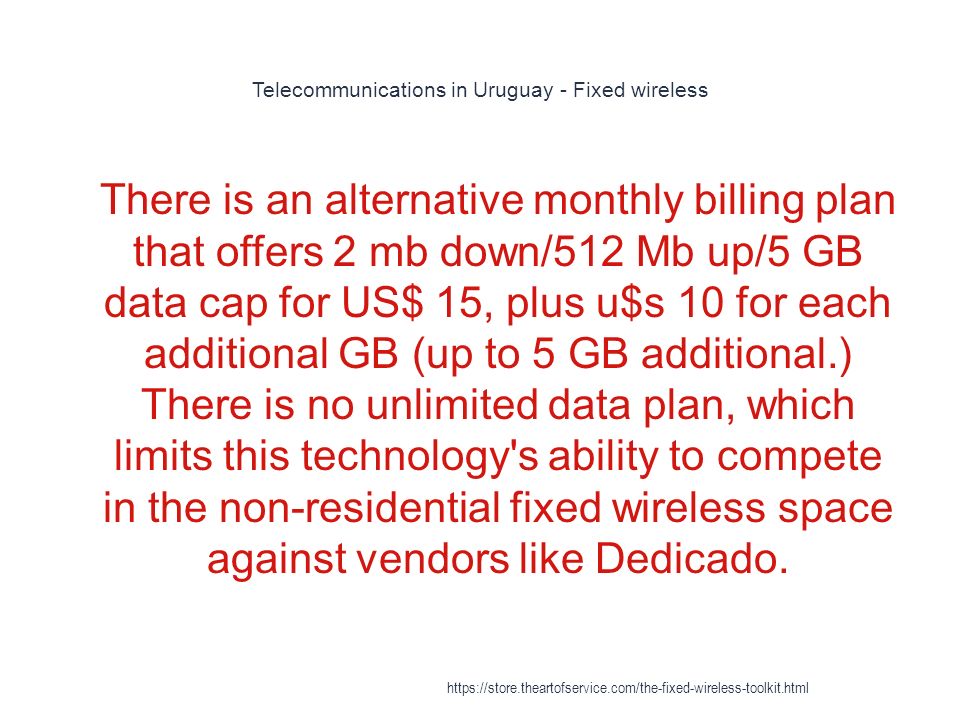 Telecommunications in Uruguay - Fixed wireless

There is an alternative monthly billing plan that offers 2 mb down/512 Mb up/5 GB data cap for US$ 15, plus u$s 10 for each additional GB (up to 5 GB additional.) There is no unlimited data plan, which limits this technology's ability to compete in the non-residential fixed wireless space against vendors like Dedicado.

https://store.theartofservice.com/the-fixed-wireless-toolkit.html